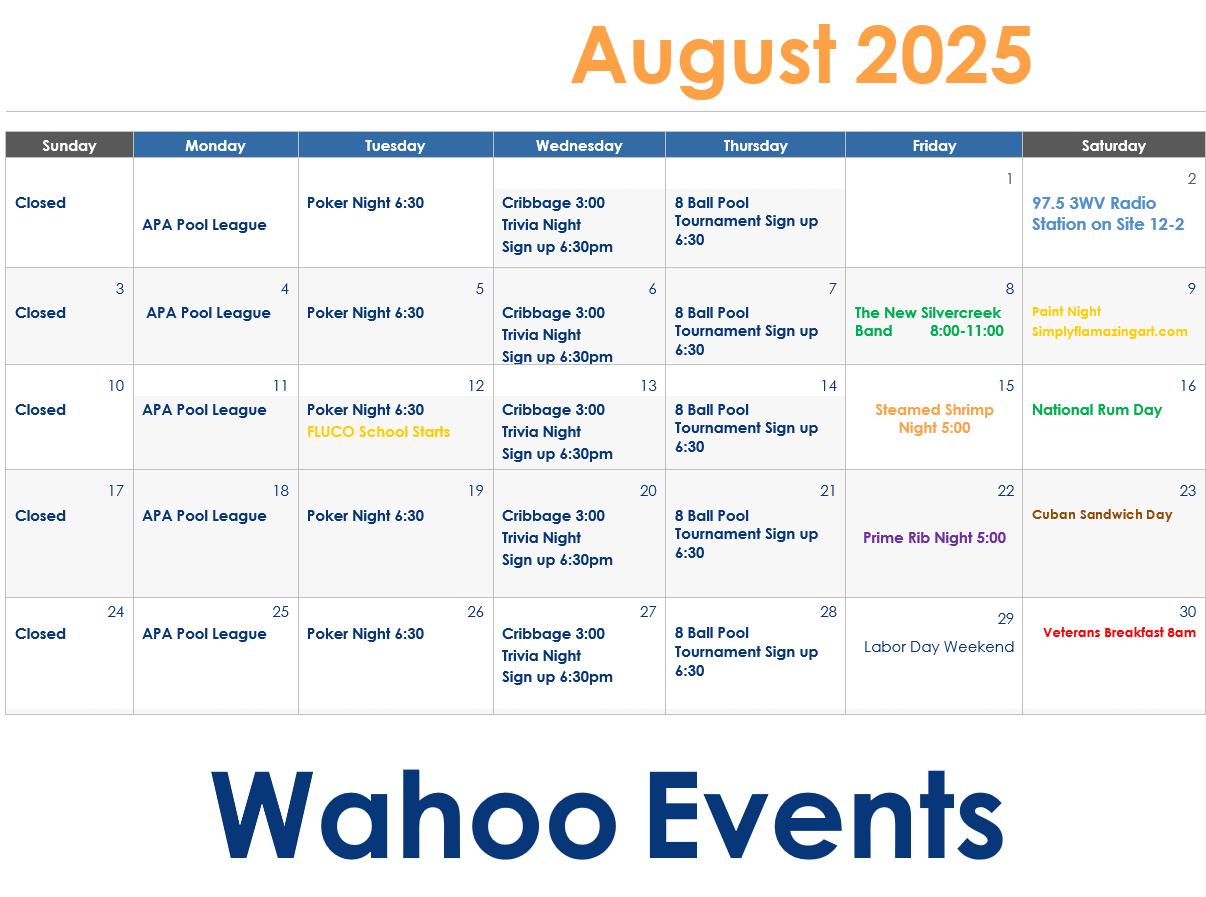 August 2025

| Sunday | Monday | Tuesday | Wednesday | Thursday | Friday | Saturday |
|---|---|---|---|---|---|---|
| Closed | APA Pool League | Poker Night 6:30 | Cribbage 3:00 Trivia Night Sign up 6:30pm | 8 Ball Pool Tournament Sign up 6:30 | 1 | 2 97.5 3WV Radio Station on Site 12-2 |
| 3 Closed | 4 APA Pool League | 5 Poker Night 6:30 | 6 Cribbage 3:00 Trivia Night Sign up 6:30pm | 7 8 Ball Pool Tournament Sign up 6:30 | 8 The New Silvercreek Band 8:00-11:00 | 9 Paint Night Simplyflamazingart.com |
| 10 Closed | 11 APA Pool League | 12 Poker Night 6:30 FLUCO School Starts | 13 Cribbage 3:00 Trivia Night Sign up 6:30pm | 14 8 Ball Pool Tournament Sign up 6:30 | 15 Steamed Shrimp Night 5:00 | 16 National Rum Day |
| 17 Closed | 18 APA Pool League | 19 Poker Night 6:30 | 20 Cribbage 3:00 Trivia Night Sign up 6:30pm | 21 8 Ball Pool Tournament Sign up 6:30 | 22 Prime Rib Night 5:00 | 23 Cuban Sandwich Day |
| 24 Closed | 25 APA Pool League | 26 Poker Night 6:30 | 27 Cribbage 3:00 Trivia Night Sign up 6:30pm | 28 8 Ball Pool Tournament Sign up 6:30 | 29 Labor Day Weekend | 30 Veterans Breakfast 8am |

Wahoo Events